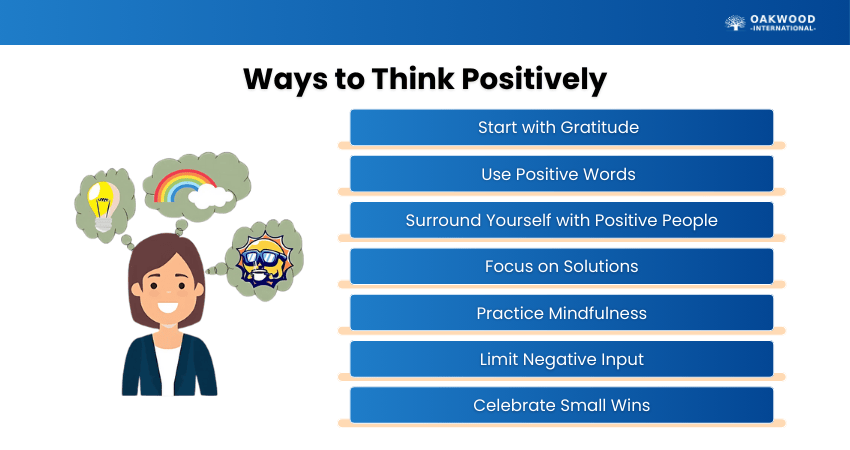 OAKWOOD
-INTERNATIONAL-

Ways to Think Positively

Start with Gratitude

Use Positive Words

Surround Yourself with Positive People

Focus on Solutions

Practice Mindfulness

Limit Negative Input

Celebrate Small Wins